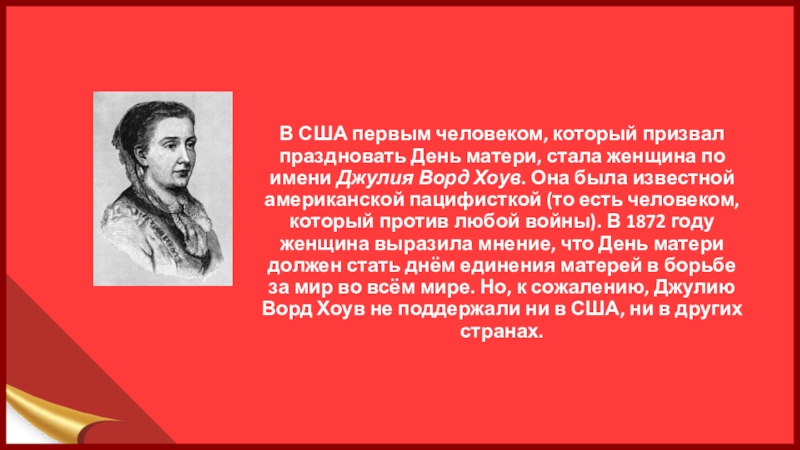 В США первым человеком, который призвал праздновать День матери, стала женщина по имени Джулия Ворд Хоув. Она была известной американской пацифисткой (то есть человеком, который против любой войны). В 1872 году женщина выразила мнение, что День матери должен стать днём единения матерей в борьбе за мир во всём мире. Но, к сожалению, Джулию Ворд Хоув не поддержали ни в США, ни в других странах.